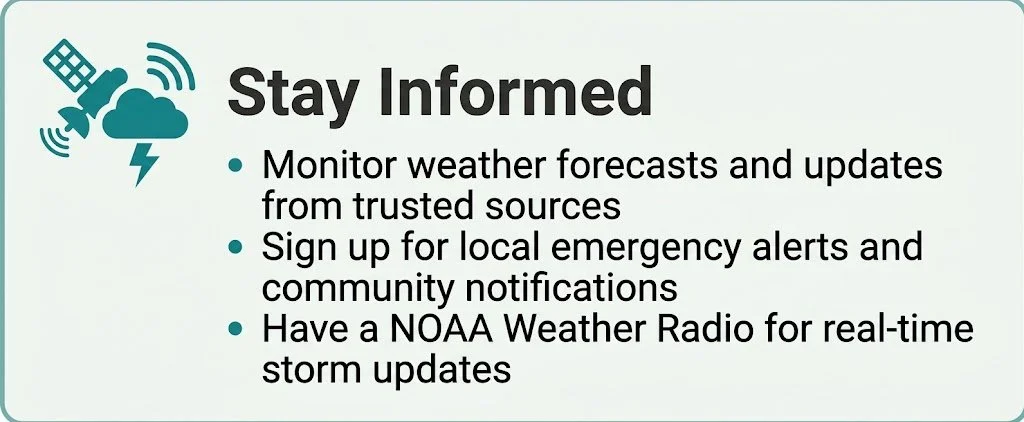 Stay Informed

• Monitor weather forecasts and updates from trusted sources
• Sign up for local emergency alerts and community notifications
• Have a NOAA Weather Radio for real-time storm updates